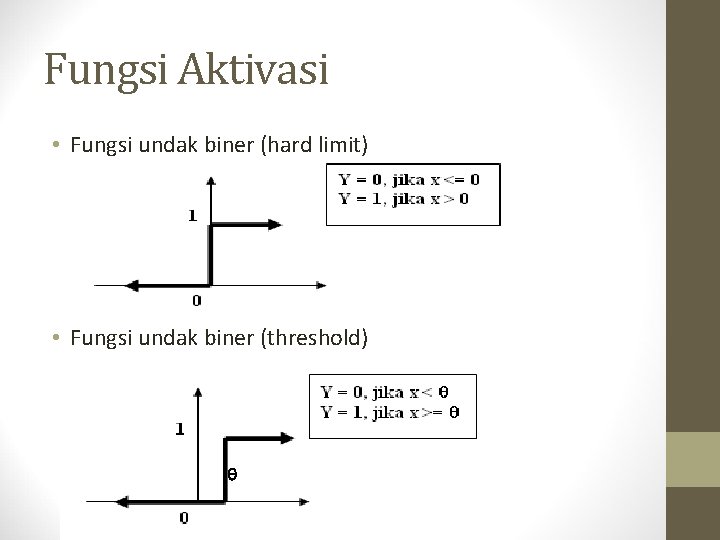 Fungsi Aktivasi

• Fungsi undak biner (hard limit)

1

0

Y = 0, jika x <= 0
Y = 1, jika x > 0

• Fungsi undak biner (threshold)

1

θ

0

Y = 0, jika x < θ
Y = 1, jika x >= θ